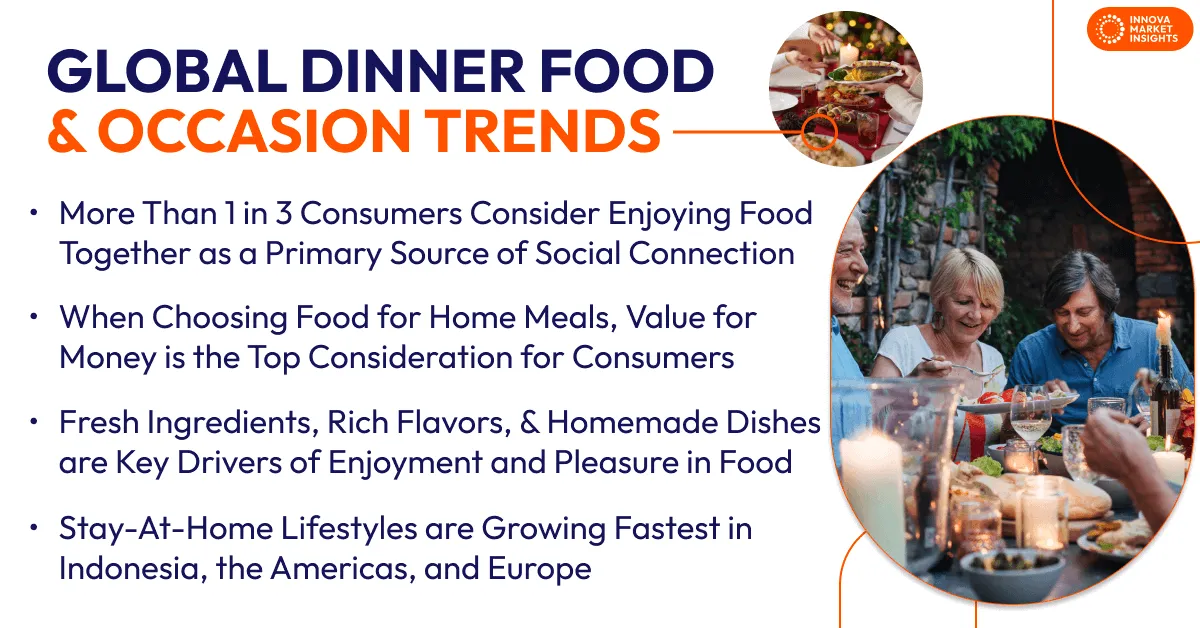 INNOVA MARKET INSIGHTS

GLOBAL DINNER FOOD & OCCASION TRENDS

• More Than 1 in 3 Consumers Consider Enjoying Food Together as a Primary Source of Social Connection

• When Choosing Food for Home Meals, Value for Money is the Top Consideration for Consumers

• Fresh Ingredients, Rich Flavors, & Homemade Dishes are Key Drivers of Enjoyment and Pleasure in Food

• Stay-At-Home Lifestyles are Growing Fastest in Indonesia, the Americas, and Europe